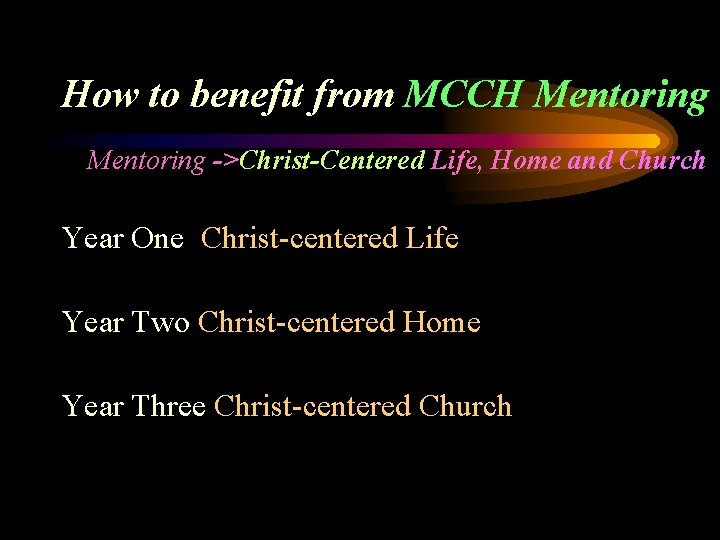 How to benefit from MCCH Mentoring

Mentoring ->Christ-Centered Life, Home and Church

Year One Christ-centered Life

Year Two Christ-centered Home

Year Three Christ-centered Church